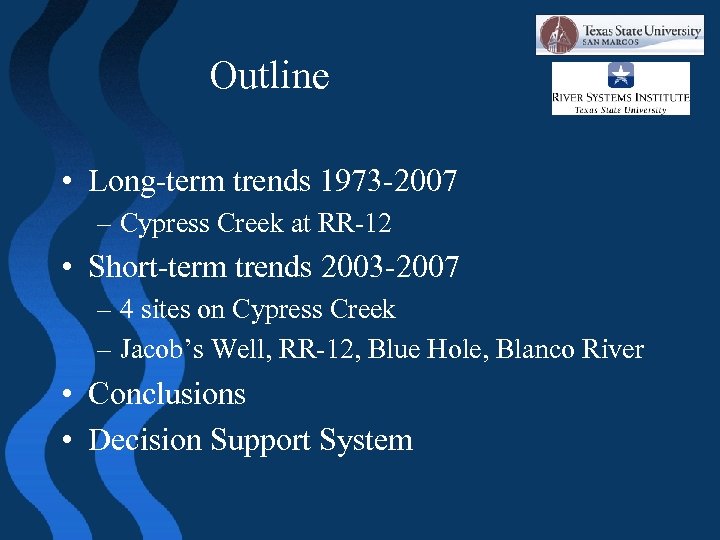 Texas State University
SAN MARCOS

RIVER SYSTEMS INSTITUTE
Texas State University

Outline

• Long-term trends 1973-2007
– Cypress Creek at RR-12
• Short-term trends 2003-2007
– 4 sites on Cypress Creek
– Jacob's Well, RR-12, Blue Hole, Blanco River
• Conclusions
• Decision Support System